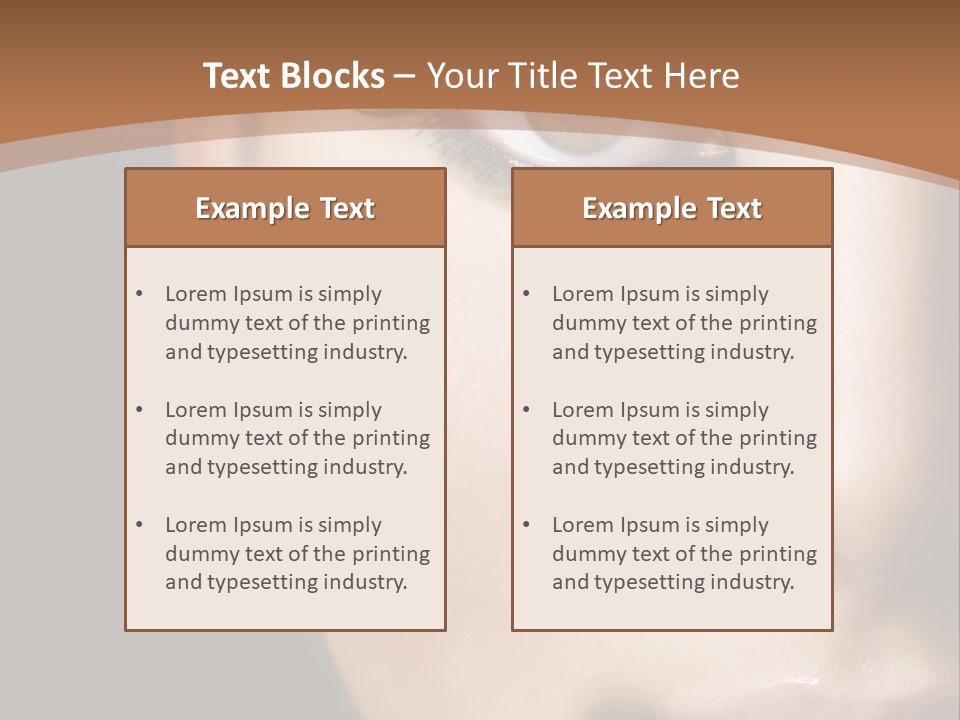 Text Blocks – Your Title Text Here

Example Text

• Lorem Ipsum is simply dummy text of the printing and typesetting industry.

• Lorem Ipsum is simply dummy text of the printing and typesetting industry.

• Lorem Ipsum is simply dummy text of the printing and typesetting industry.

Example Text

• Lorem Ipsum is simply dummy text of the printing and typesetting industry.

• Lorem Ipsum is simply dummy text of the printing and typesetting industry.

• Lorem Ipsum is simply dummy text of the printing and typesetting industry.